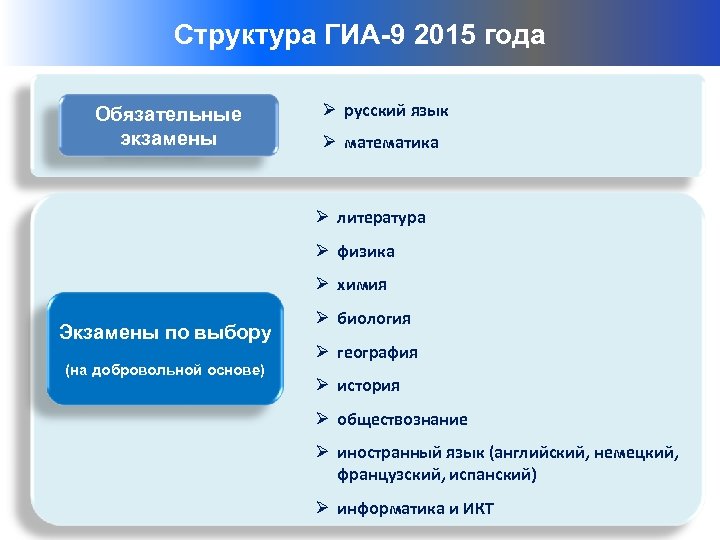 Структура ГИА-9 2015 года

Обязательные экзамены

➢ русский язык
➢ математика

Экзамены по выбору

(на добровольной основе)

➢ литература
➢ физика
➢ химия
➢ биология
➢ география
➢ история
➢ обществознание
➢ иностранный язык (английский, немецкий, французский, испанский)
➢ информатика и ИКТ